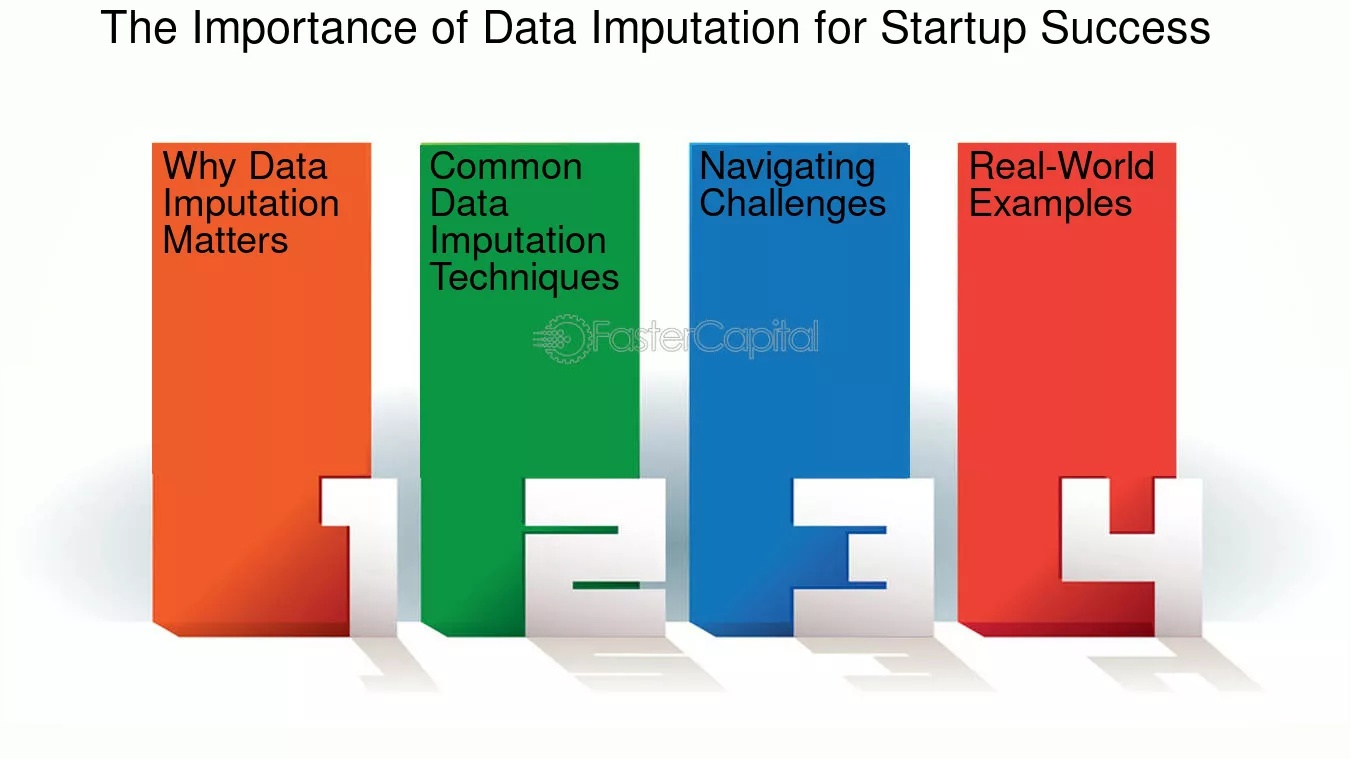 The Importance of Data Imputation for Startup Success

Why Data Imputation Matters

Common Data Imputation Techniques

Navigating Challenges

Real-World Examples

FasterCapital

1

2

3

4